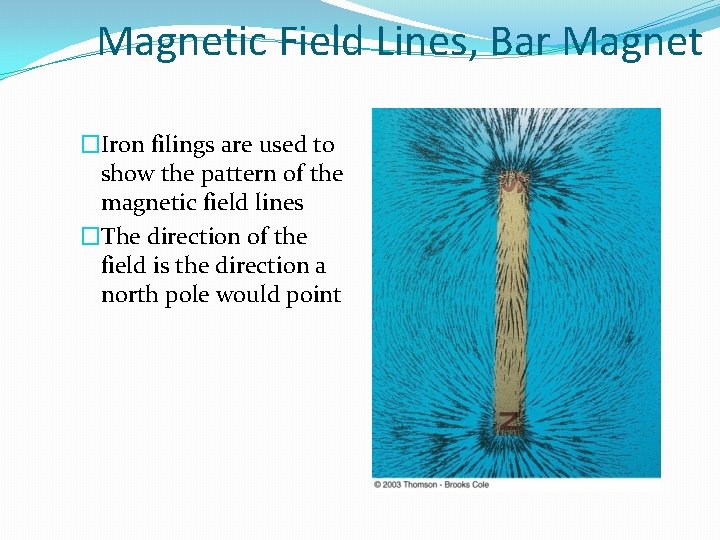 Magnetic Field Lines, Bar Magnet

□Iron filings are used to show the pattern of the magnetic field lines

□The direction of the field is the direction a north pole would point

S

N

© 2003 Thomson - Brooks Cole